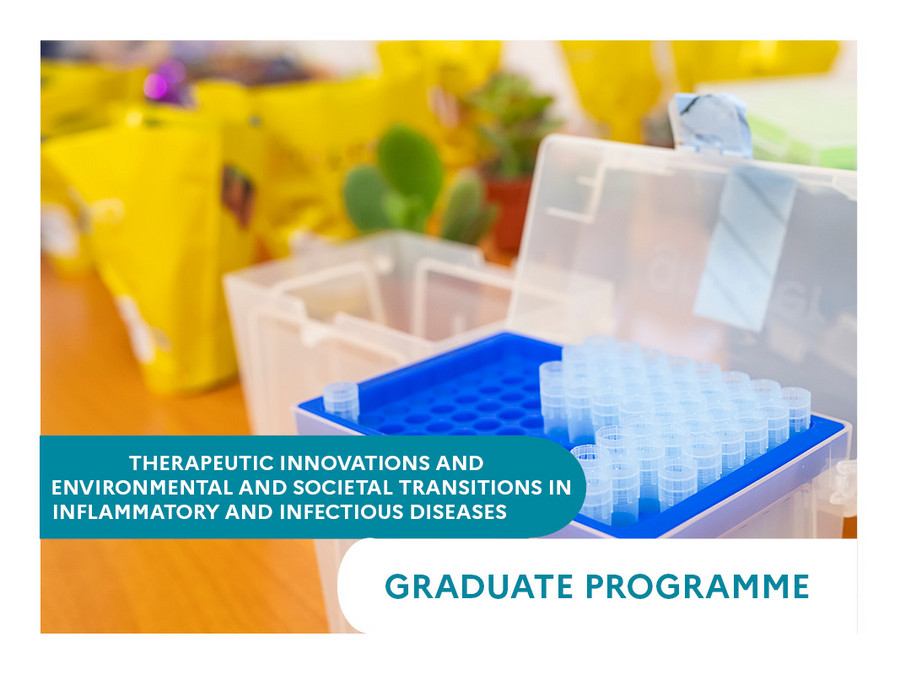 THERAPEUTIC INNOVATIONS AND ENVIRONMENTAL AND SOCIETAL TRANSITIONS IN INFLAMMATORY AND INFECTIOUS DISEASES

GRADUATE PROGRAMME